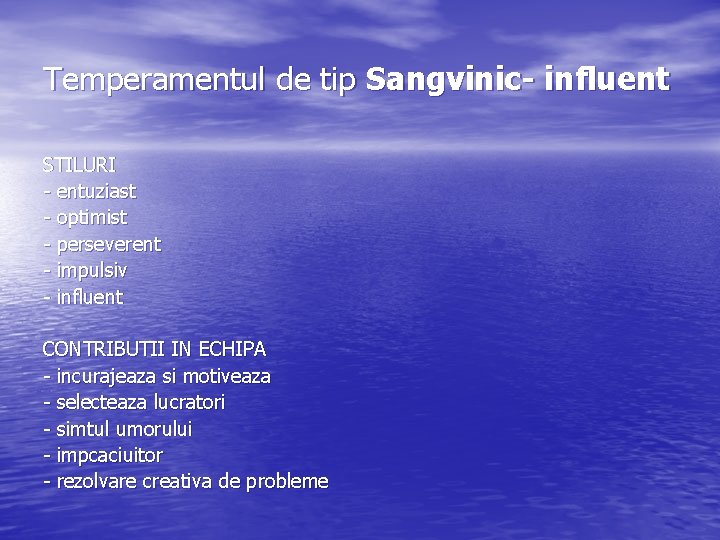 Temperamentul de tip Sangvinic- influent

STILURI
- entuziast
- optimist
- perseverent
- impulsiv
- influent

CONTRIBUTII IN ECHIPA
- incurajeaza si motiveaza
- selecteaza lucratori
- simtul umorului
- impcaciuitor
- rezolvare creativa de probleme